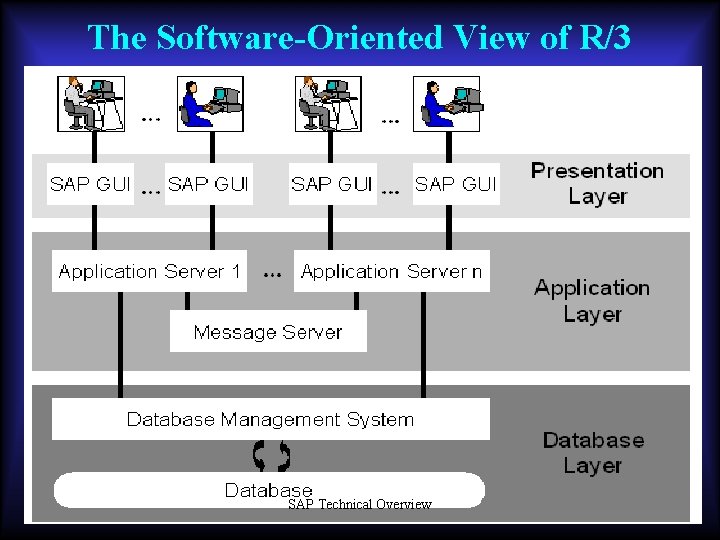 The Software-Oriented View of R/3

...

...

SAP GUI ... SAP GUI SAP GUI ... SAP GUI

Presentation Layer

Application Server 1 ... Application Server n

Message Server

Application Layer

Database Management System

Database

Database Layer

SAP Technical Overview